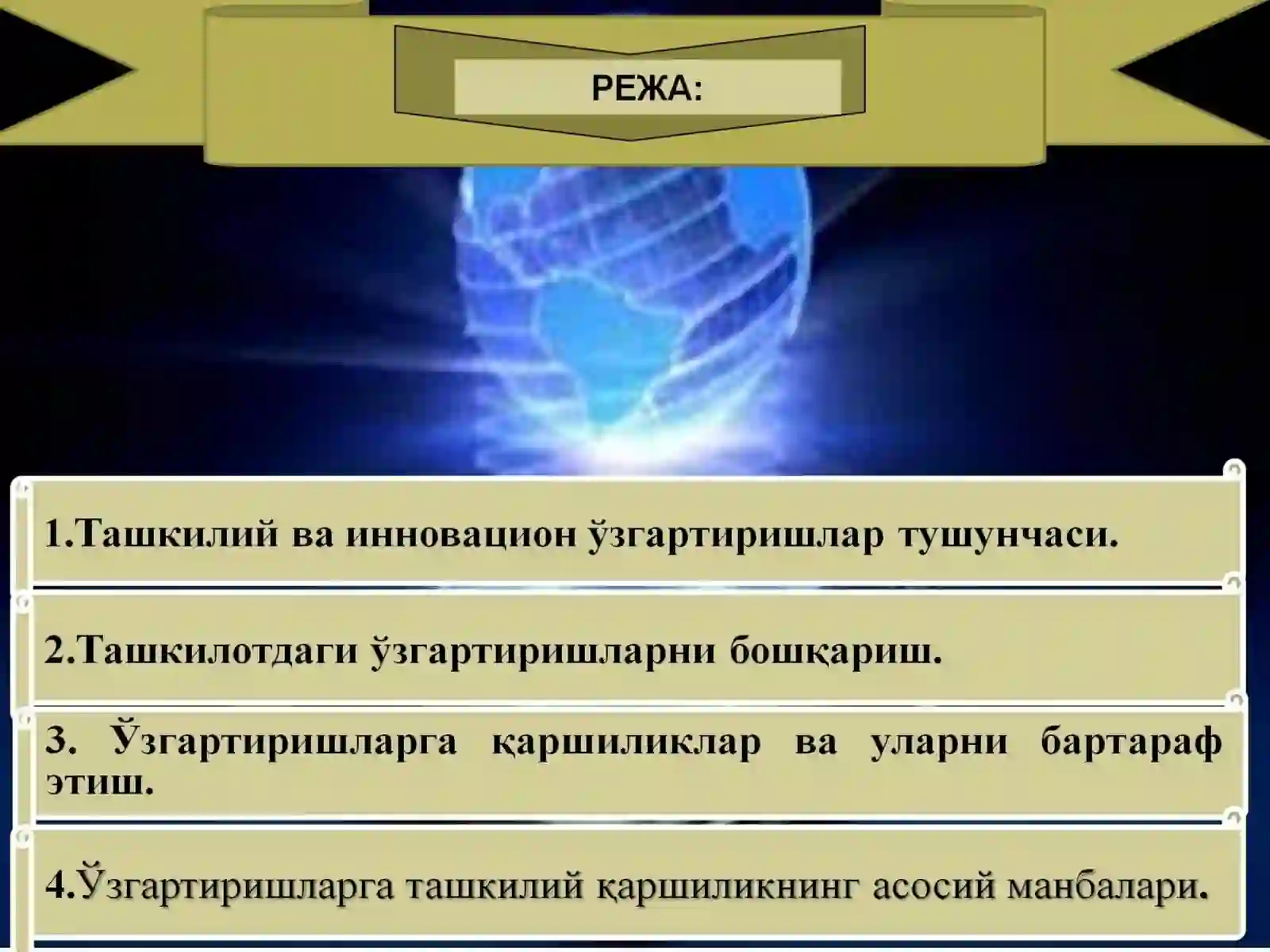 РЕЖА:

1.Ташкилий ва инновацион ўзгартиришлар тушунчаси.

2.Ташкилотдаги ўзгартиришларни бошқариш.

3. Ўзгартиришларга қаршиликлар ва уларни бартараф этиш.

4.Ўзгартиришларга ташкилий қаршиликнинг асосий манбалари.